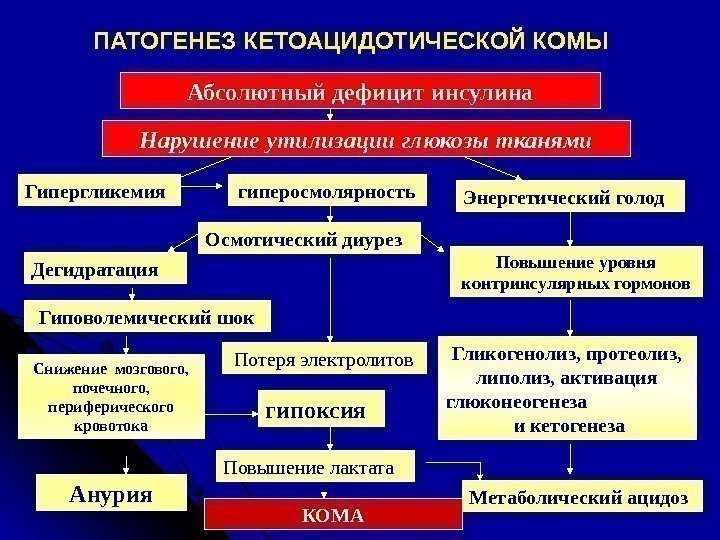 ПАТОГЕНЕЗ КЕТОАЦИДОТИЧЕСКОЙ КОМЫ

Абсолютный дефицит инсулина

Нарушение утилизации глюкозы тканями

Гипергликемия

гиперосмолярность

Энергетический голод

Осмотический диурез

Дегидратация

Повышение уровня контринсулярных гормонов

Гиповолемический шок

Потеря электролитов

Гликогенолиз, протеолиз, липолиз, активация глюконеогенеза и кетогенеза

Снижение мозгового, почечного, периферического кровотока

гипоксия

Повышение лактата

Анурия

Метаболический ацидоз

КОМА